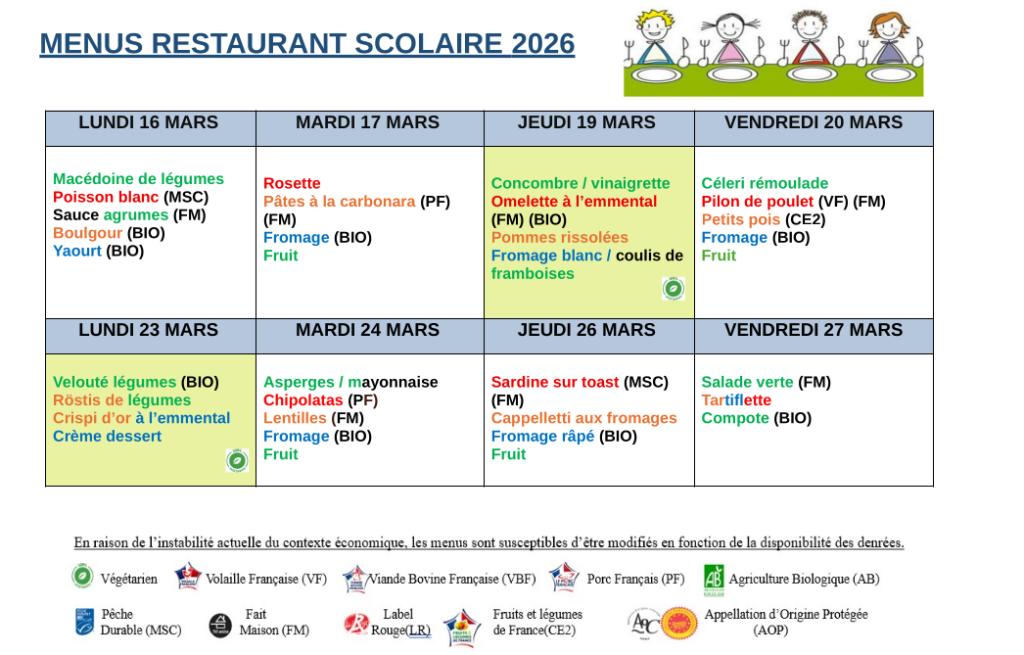 MENUS RESTAURANT SCOLAIRE 2026

| LUNDI 16 MARS | MARDI 17 MARS | JEUDI 19 MARS | VENDREDI 20 MARS |
|---|---|---|---|
| Macédoine de légumes Poisson blanc (MSC) Sauce agrumes (FM) Boulgour (BIO) Yaourt (BIO) | Rosette Pâtes à la carbonara (PF) (FM) Fromage (BIO) Fruit | Concombre / vinaigrette Omelette à l'emmental (FM) (BIO) Pommes rissolées Fromage blanc / coulis de framboises | Céleri rémoulade Pilon de poulet (VF) (FM) Petits pois (CE2) Fromage (BIO) Fruit |
| LUNDI 23 MARS | MARDI 24 MARS | JEUDI 26 MARS | VENDREDI 27 MARS |
| Velouté légumes (BIO) Röstis de légumes Crispi d'or à l'emmental Crème dessert | Asperges / mayonnaise Chipolatas (PF) Lentilles (FM) Fromage (BIO) Fruit | Sardine sur toast (MSC) (FM) Cappelletti aux fromages Fromage râpé (BIO) Fruit | Salade verte (FM) Tartiflette Compote (BIO) |

En raison de l'instabilité actuelle du contexte économique, les menus sont susceptibles d'être modifiés en fonction de la disponibilité des denrées.

Végétarien
Volaille Française (VF)
Viande Bovine Française (VBF)
Porc Français (PF)
Agriculture Biologique (AB)
Pêche Durable (MSC)
Fait Maison (FM)
Label Rouge(LR)
Fruits et légumes de France(CE2)
Appellation d'Origine Protégée (AOP)